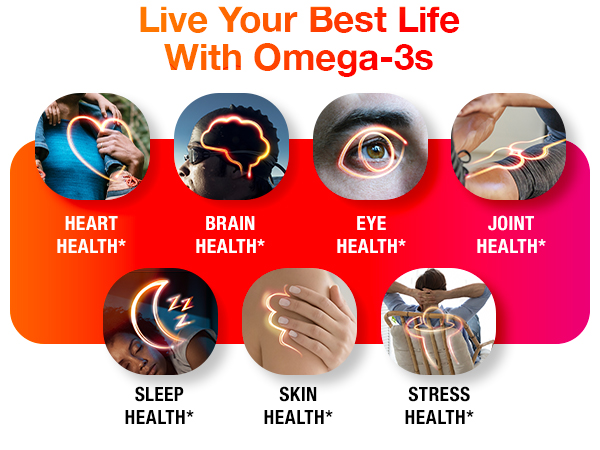 Live Your Best Life With Omega-3s

HEART HEALTH*

BRAIN HEALTH*

EYE HEALTH*

JOINT HEALTH*

SLEEP HEALTH*

SKIN HEALTH*

STRESS HEALTH*